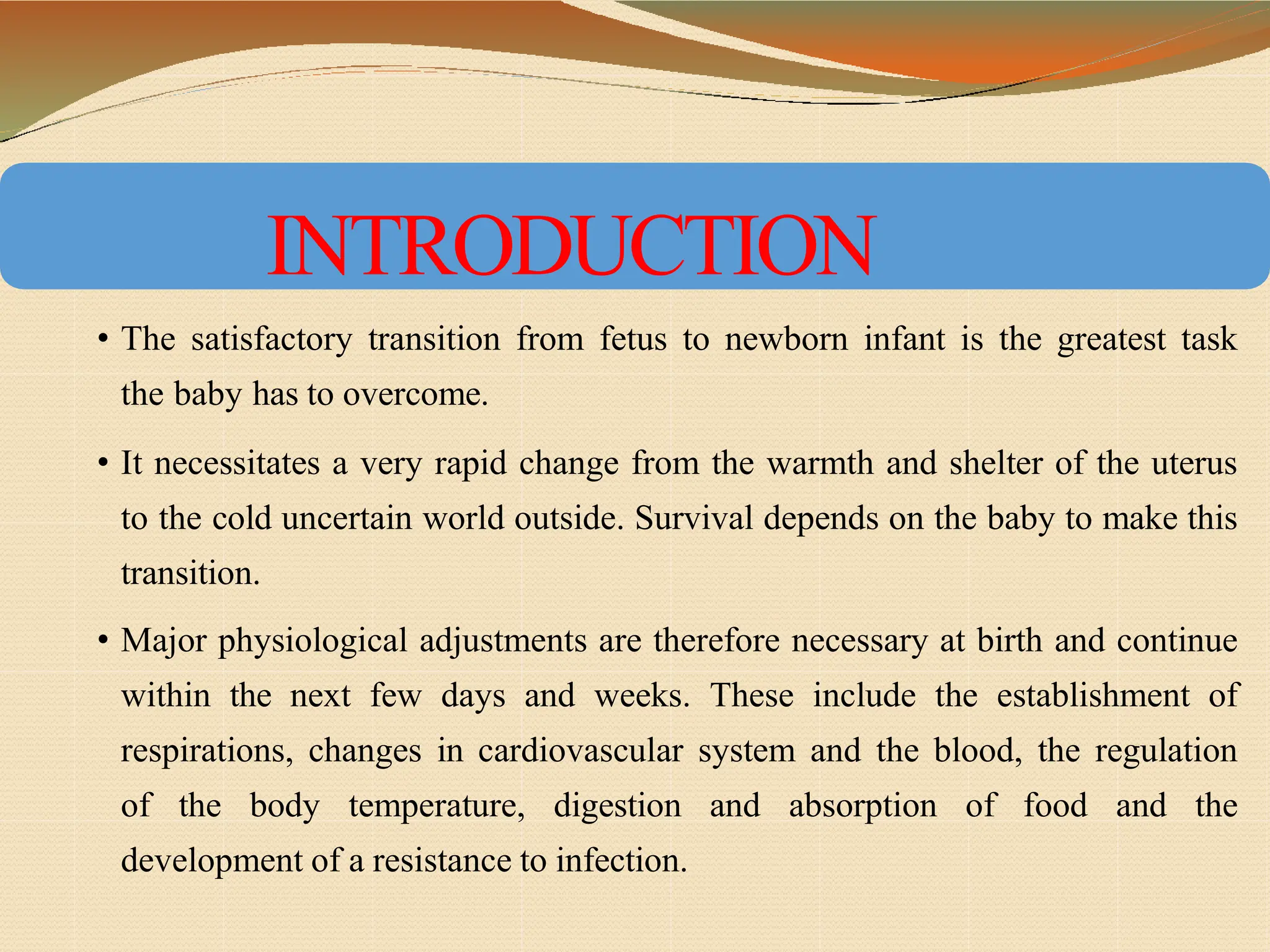 INTRODUCTION

• The satisfactory transition from fetus to newborn infant is the greatest task the baby has to overcome.

• It necessitates a very rapid change from the warmth and shelter of the uterus to the cold uncertain world outside. Survival depends on the baby to make this transition.

• Major physiological adjustments are therefore necessary at birth and continue within the next few days and weeks. These include the establishment of respirations, changes in cardiovascular system and the blood, the regulation of the body temperature, digestion and absorption of food and the development of a resistance to infection.